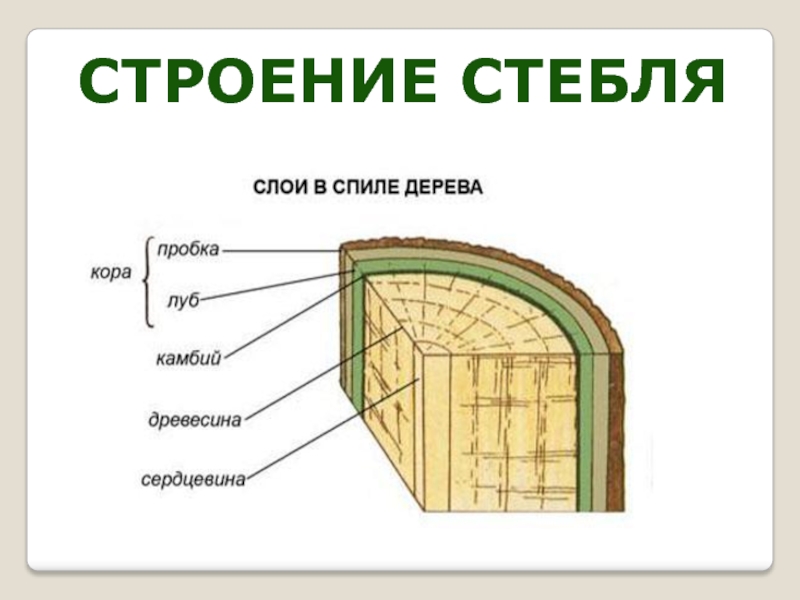 СТРОЕНИЕ СТЕБЛЯ

СЛОИ В СПИЛЕ ДЕРЕВА

кора

пробка

луб

камбий

древесина

сердцевина